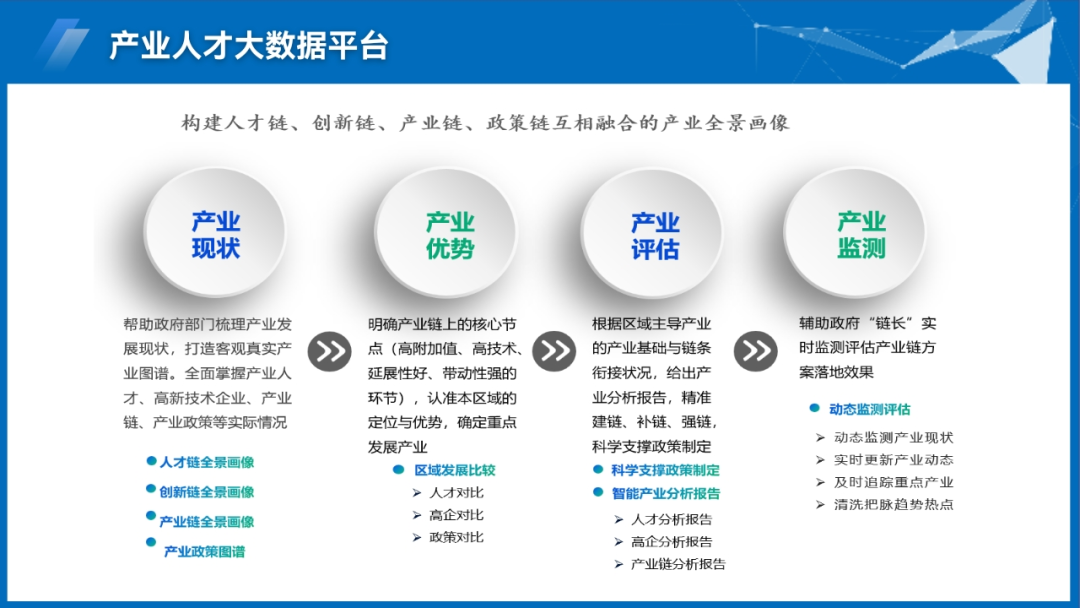 产业人才大数据平台

构建人才链、创新链、产业链、政策链互相融合的产业全景画像

产业现状

帮助政府部门梳理产业发展现状，打造客观真实产业图谱。全面掌握产业人才、高新技术企业、产业链、产业政策等实际情况

人才链全景画像
创新链全景画像
产业链全景画像
产业政策图谱

产业优势

明确产业链上的核心节点（高附加值、高技术、延展性好、带动性强的环节），认准本区域的定位与优势，确定重点发展产业

区域发展比较
➢ 人才对比
➢ 高企对比
➢ 政策对比

产业评估

根据区域主导产业的产业基础与链条衔接状况，给出产业分析报告，精准建链、补链、强链，科学支撑政策制定

科学支撑政策制定
智能产业分析报告
➢ 人才分析报告
➢ 高企分析报告
➢ 产业链分析报告

产业监测

辅助政府“链长”实时监测评估产业链方案落地效果

动态监测评估
➢ 动态监测产业现状
➢ 实时更新产业动态
➢ 及时追踪重点产业
➢ 清洗把脉趋势热点